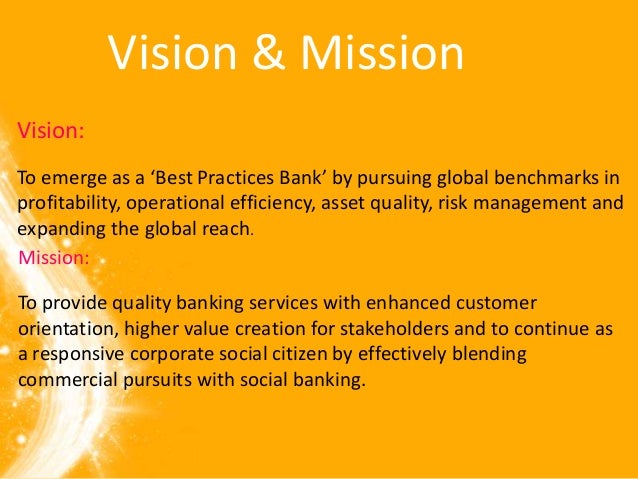 Vision & Mission

Vision:

To emerge as a ‘Best Practices Bank’ by pursuing global benchmarks in profitability, operational efficiency, asset quality, risk management and expanding the global reach.

Mission:

To provide quality banking services with enhanced customer orientation, higher value creation for stakeholders and to continue as a responsive corporate social citizen by effectively blending commercial pursuits with social banking.